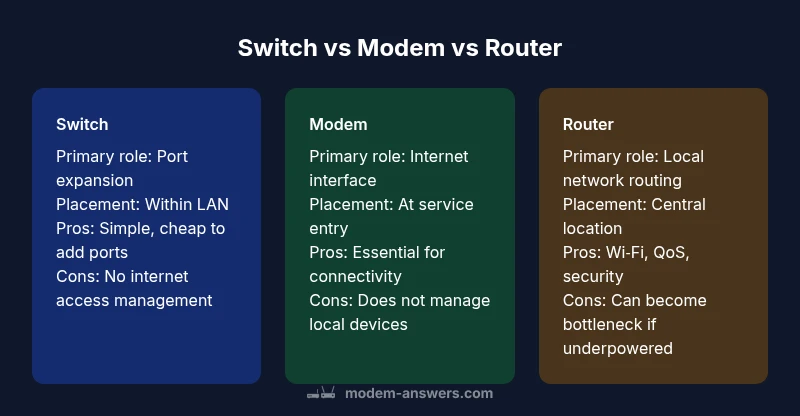 Switch vs Modem vs Router

Switch

Primary role: Port expansion
Placement: Within LAN
Pros: Simple, cheap to add ports
Cons: No internet access management

Modem

Primary role: Internet interface
Placement: At service entry
Pros: Essential for connectivity
Cons: Does not manage local devices

Router

Primary role: Local network routing
Placement: Central location
Pros: Wi-Fi, QoS, security
Cons: Can become bottleneck if underpowered

modem-answers.com